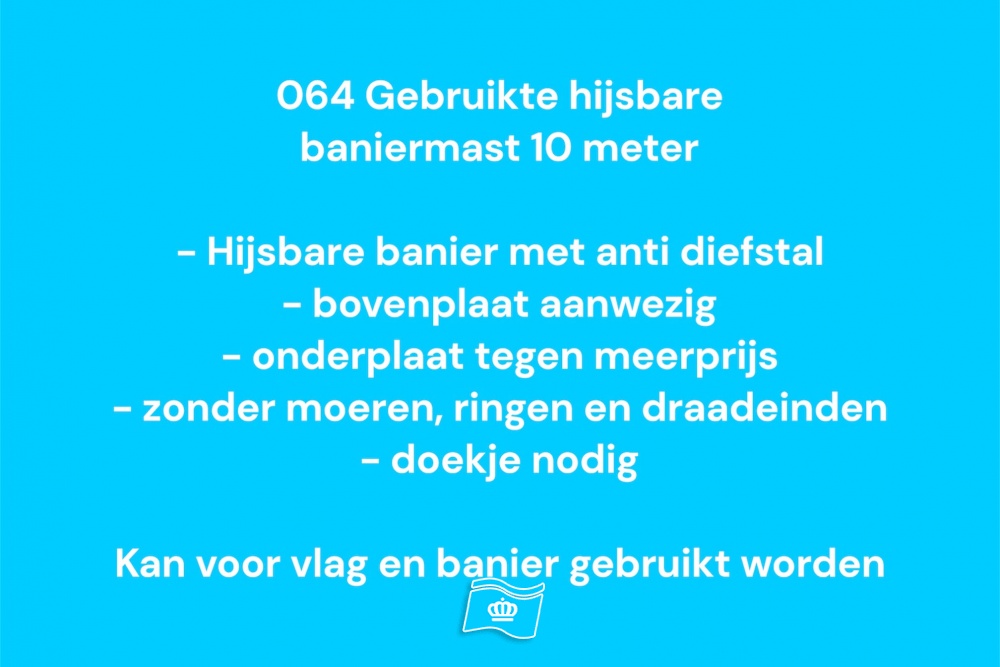 064 Gebruikte hijsbare baniermast 10 meter

- Hijsbare banier met anti diefstal
- bovenplaat aanwezig
- onderplaat tegen meerprijs
- zonder moeren, ringen en draadeinden
- doekje nodig

Kan voor vlag en banier gebruikt worden